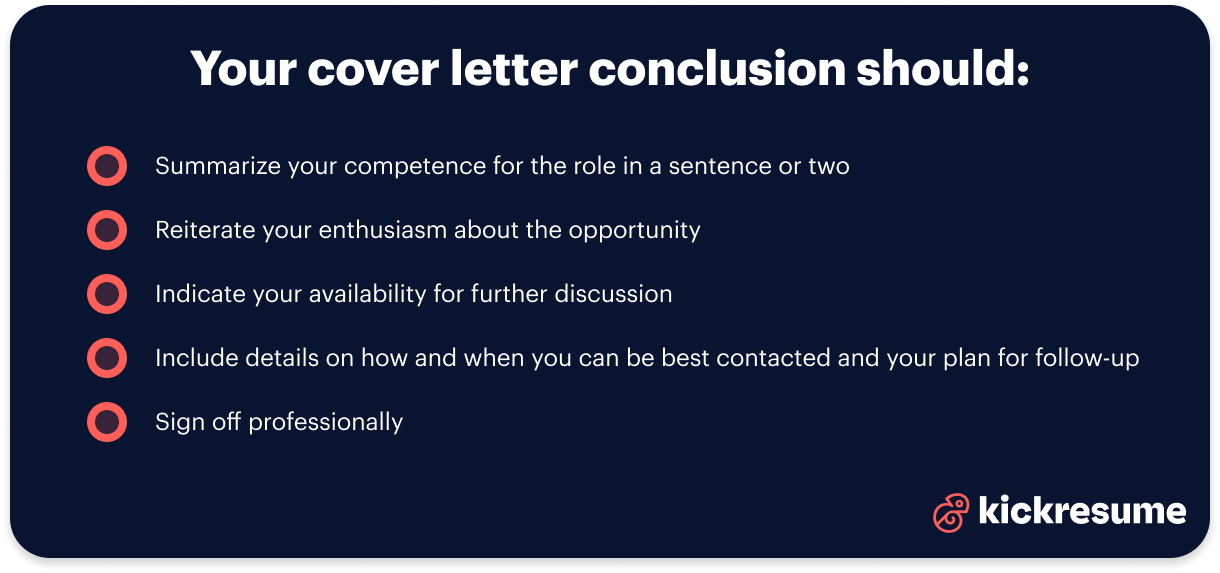 Your cover letter conclusion should:

Summarize your competence for the role in a sentence or two

Reiterate your enthusiasm about the opportunity

Indicate your availability for further discussion

Include details on how and when you can be best contacted and your plan for follow-up

Sign off professionally

kickresume